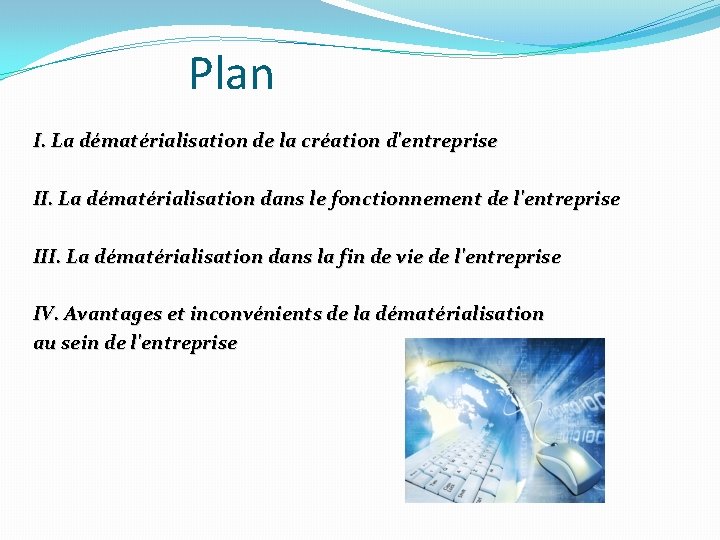 Plan

I. La dématérialisation de la création d'entreprise

II. La dématérialisation dans le fonctionnement de l'entreprise

III. La dématérialisation dans la fin de vie de l'entreprise

IV. Avantages et inconvénients de la dématérialisation au sein de l'entreprise